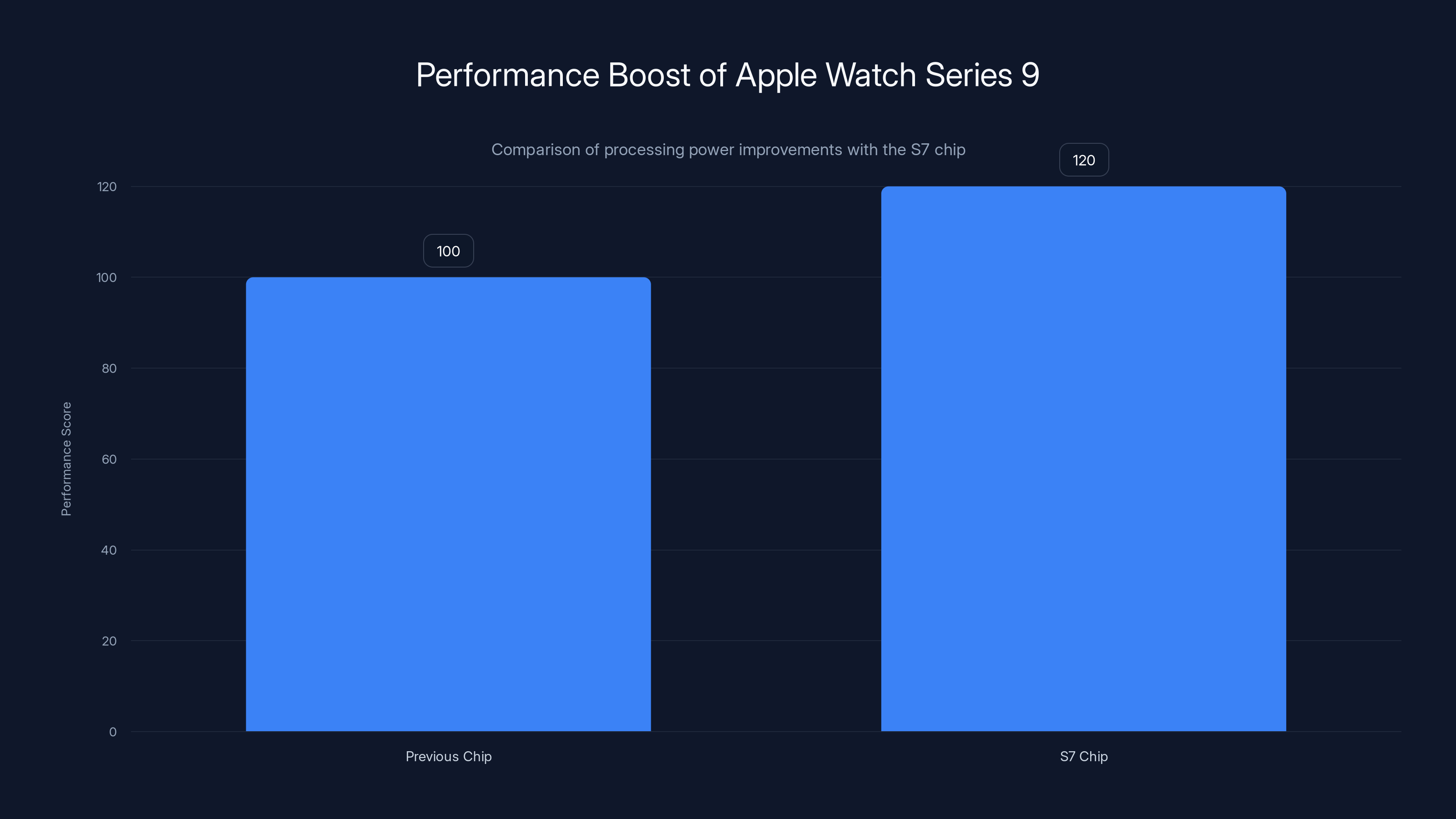 Performance Boost of Apple Watch Series 9

Comparison of processing power improvements with the S7 chip

Performance Score

120
100
80
60
40
20
0

100
120

Previous Chip
S7 Chip